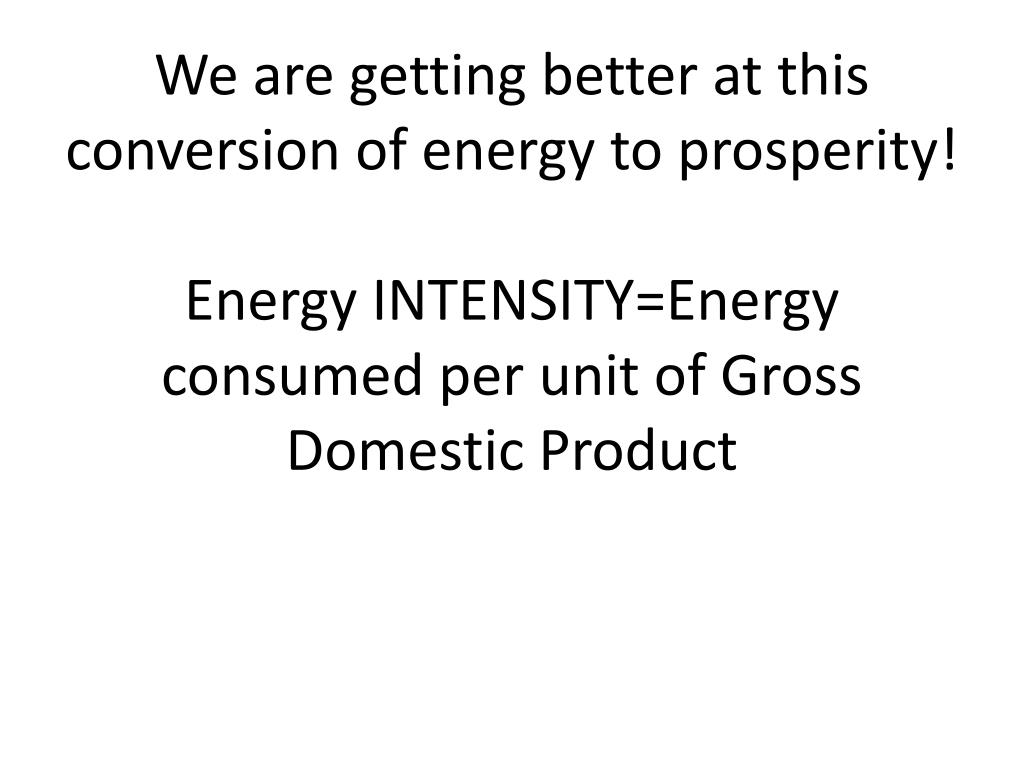 We are getting better at this conversion of energy to prosperity!

Energy INTENSITY=Energy consumed per unit of Gross Domestic Product